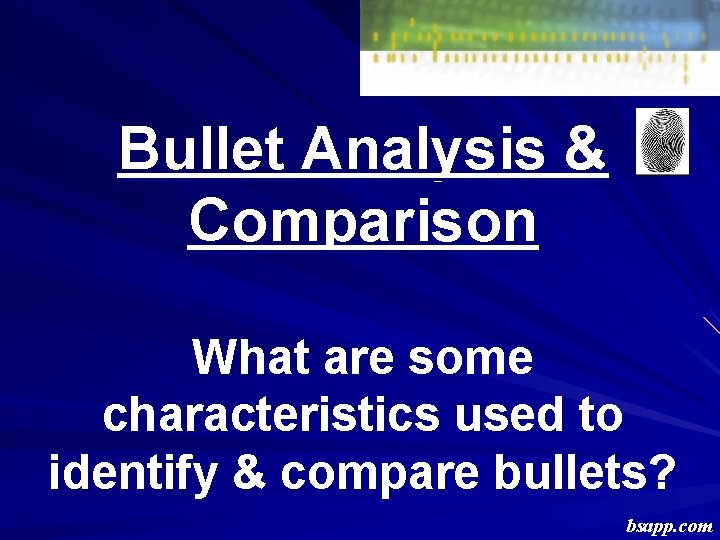 Bullet Analysis & Comparison

What are some characteristics used to identify & compare bullets?

bsapp.com